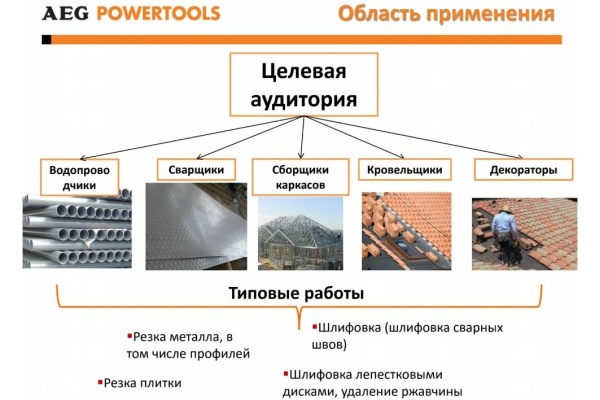 AEG POWERTOOLS

Область применения

Целевая аудитория

Водопроводчики

Сварщики

Сборщики каркасов

Кровельщики

Декораторы

Типовые работы

▪Резка металла, в том числе профилей

▪Резка плитки

▪Шлифовка (шлифовка сварных швов)

▪Шлифовка лепестковыми дисками, удаление ржавчины